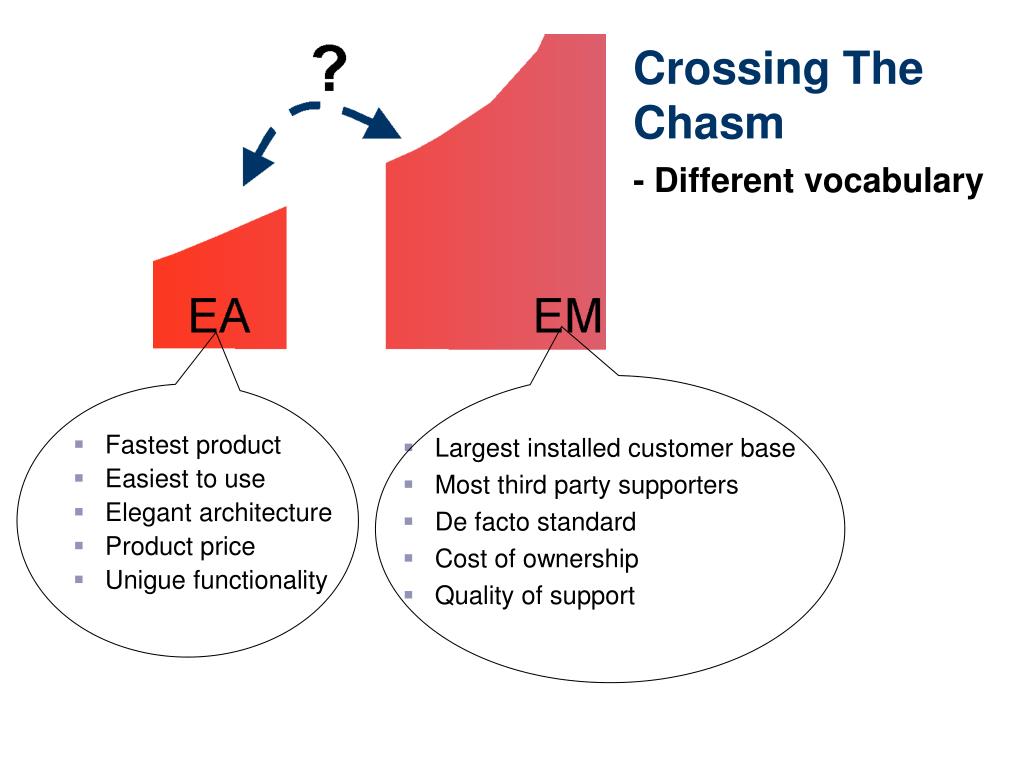 Crossing The Chasm

- Different vocabulary

?

EA

EM

- Fastest product
- Easiest to use
- Elegant architecture
- Product price
- Unigue functionality

- Largest installed customer base
- Most third party supporters
- De facto standard
- Cost of ownership
- Quality of support